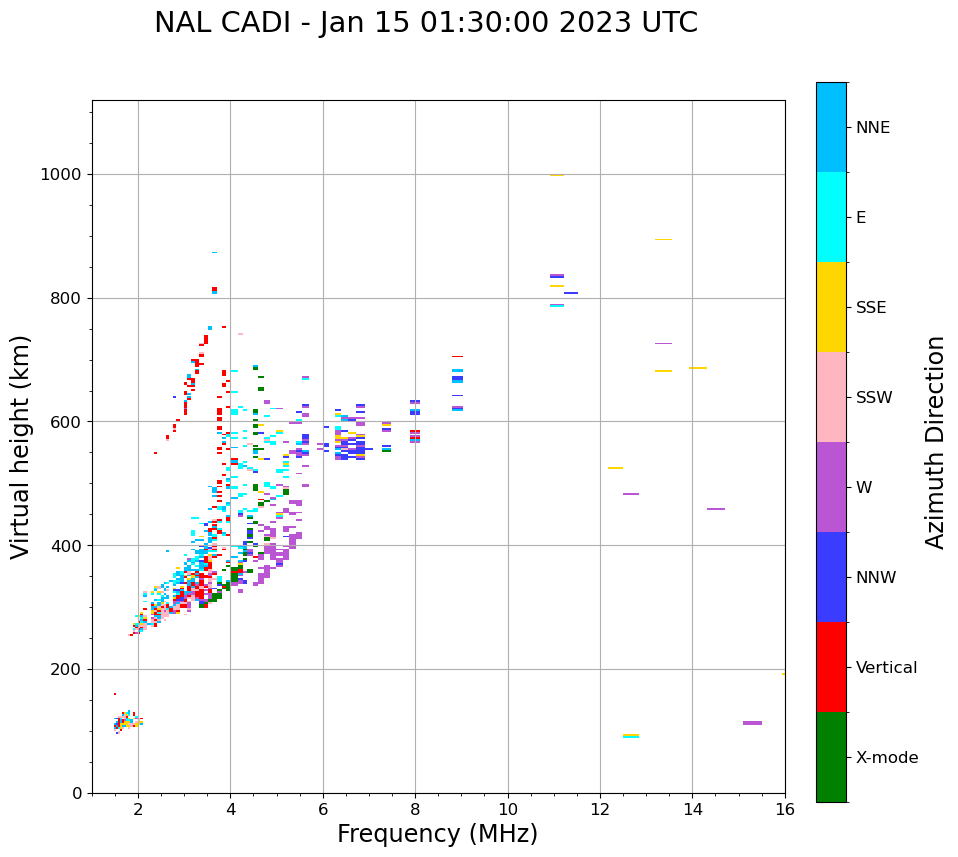 NAL CADI - Jan 15 01:30:00 2023 UTC

Virtual height (km)

1000
800
600
400
200
0

2
4
6
8
10
12
14
16

Frequency (MHz)

NNE
E
SSE
SSW
W
NNW
Vertical
X-mode

Azimuth Direction